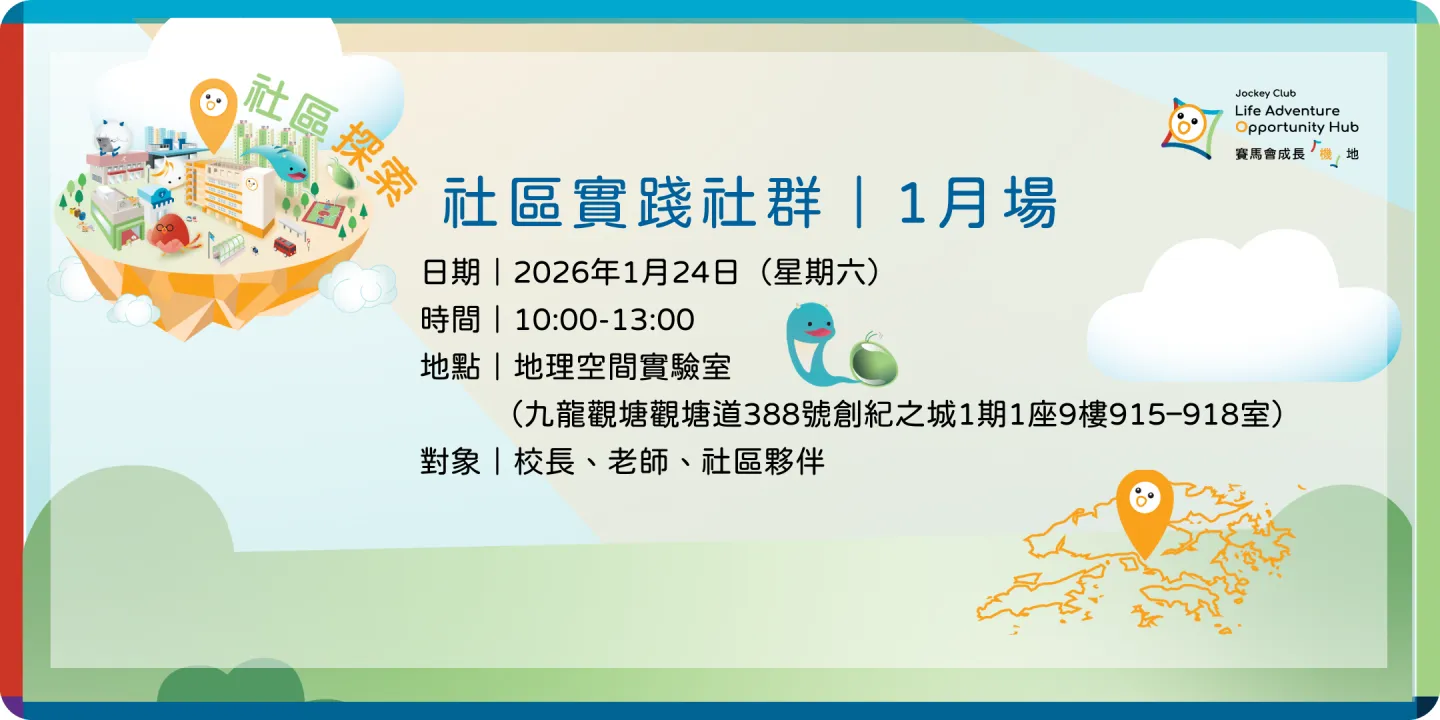 社區探索

Jockey Club
Life Adventure
Opportunity Hub
賽馬會成長機地

社區實踐社群｜1月場

日期｜2026年1月24日（星期六）
時間｜10:00-13:00
地點｜地理空間實驗室
（九龍觀塘觀塘道388號創紀之城1期1座9樓915–918室）
對象｜校長、老師、社區夥伴